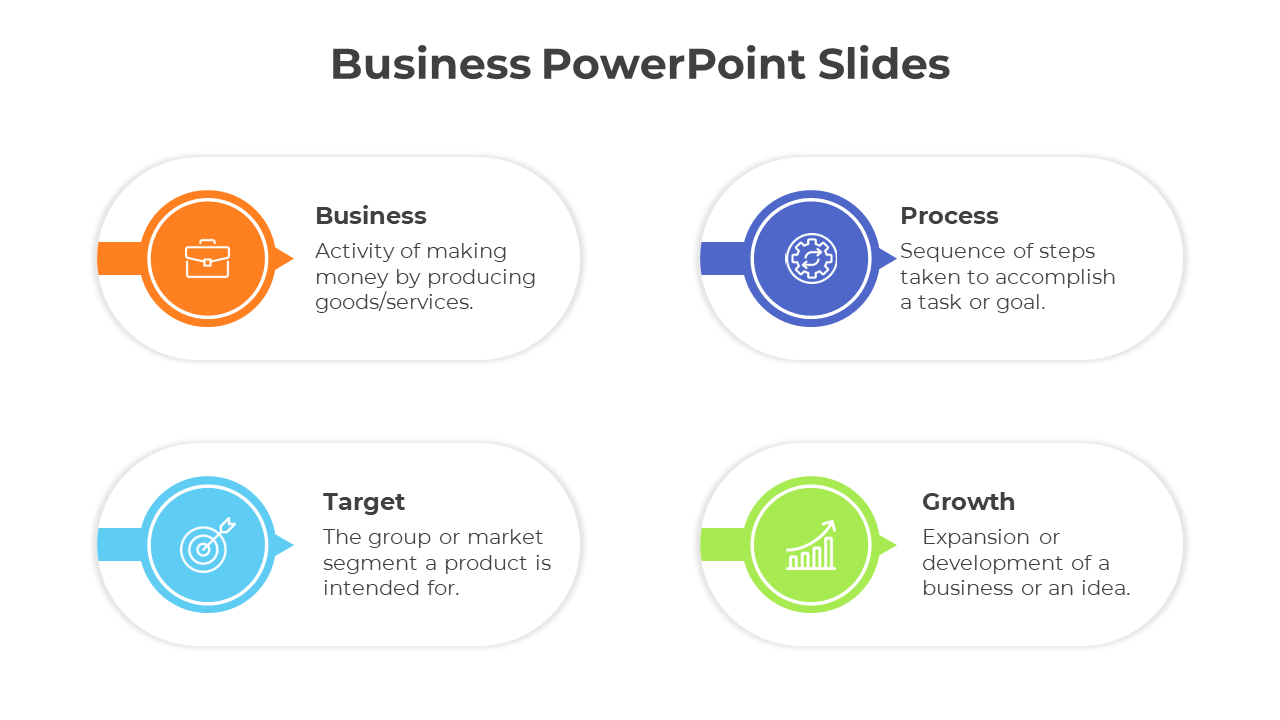 Business PowerPoint Slides

Business
Activity of making money by producing goods/services.

Process
Sequence of steps taken to accomplish a task or goal.

Target
The group or market segment a product is intended for.

Growth
Expansion or development of a business or an idea.